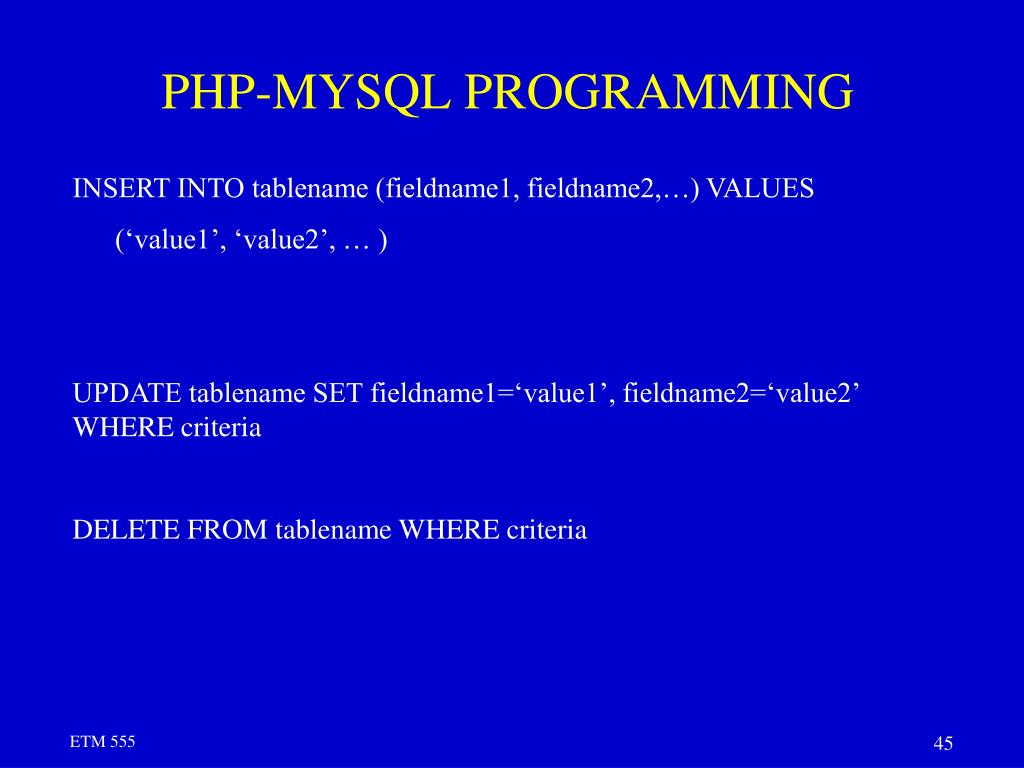 PHP-MYSQL PROGRAMMING

INSERT INTO tablename (fieldname1, fieldname2,…) VALUES (‘value1’, ‘value2’, … )

UPDATE tablename SET fieldname1=‘value1’, fieldname2=‘value2’ WHERE criteria

DELETE FROM tablename WHERE criteria

ETM 555

45